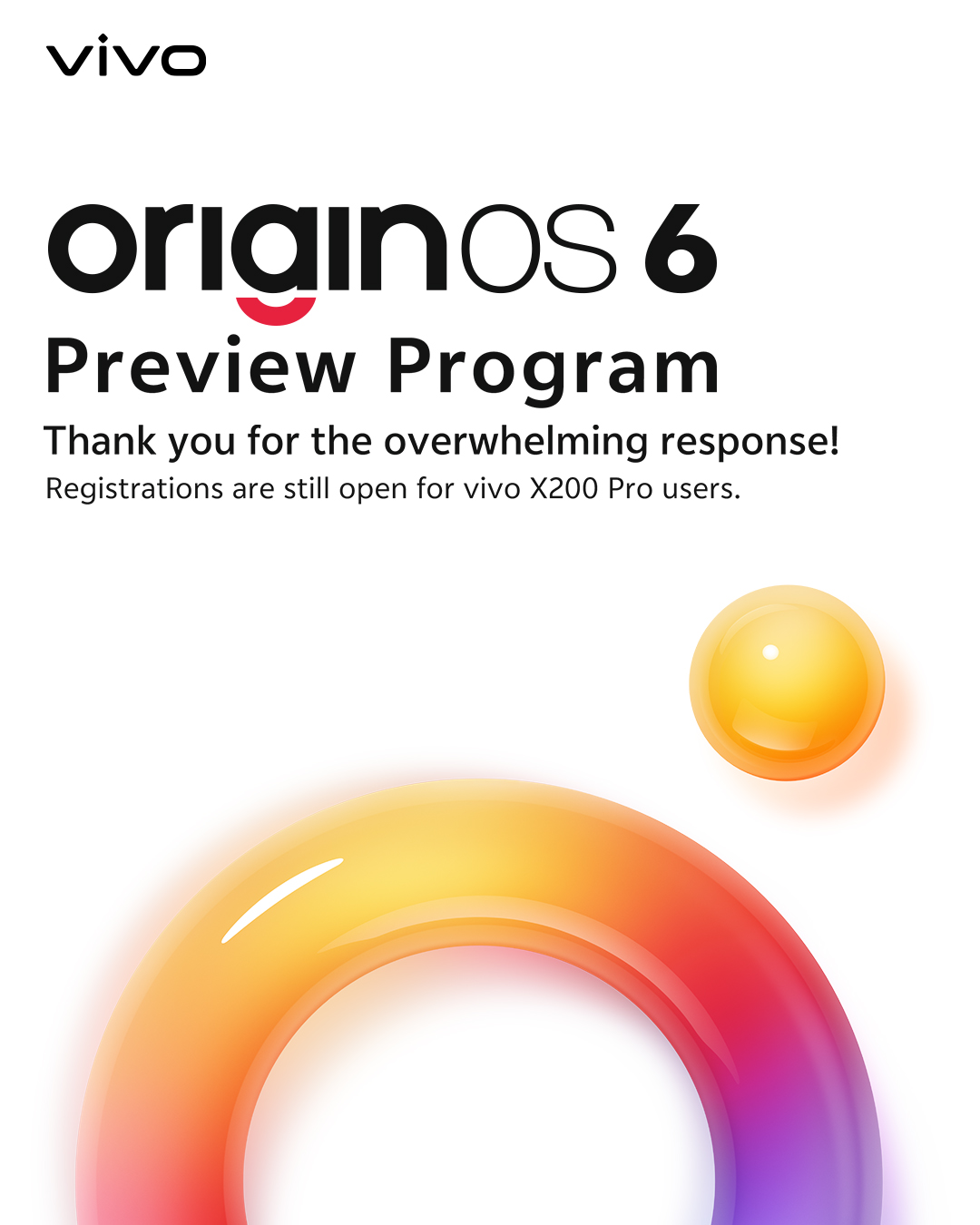 vivo

originOS 6

Preview Program

Thank you for the overwhelming response!

Registrations are still open for vivo X200 Pro users.